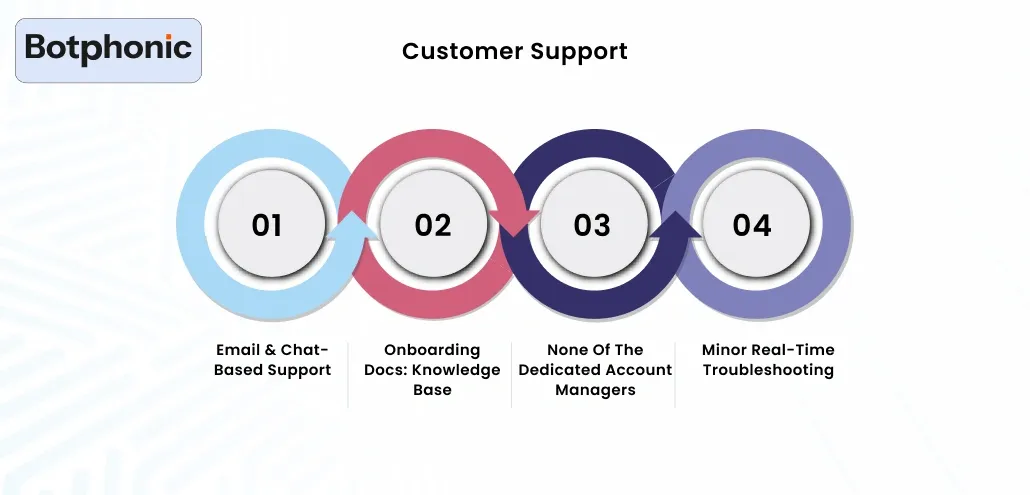 Botphonic

Customer Support

01

02

03

04

Email & Chat-Based Support

Onboarding Docs: Knowledge Base

None Of The Dedicated Account Managers

Minor Real-Time Troubleshooting